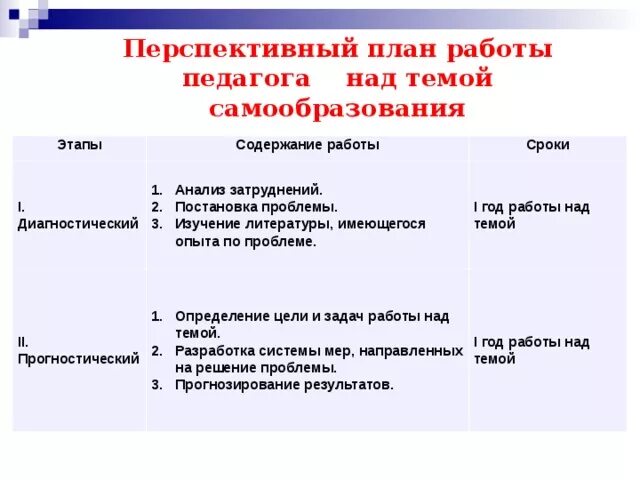 Перспективный план работы педагога над темой самообразования

| Этапы | Содержание работы | Сроки |
|---|---|---|
| I. Диагностический | 1. Анализ затруднений. 2. Постановка проблемы. 3. Изучение литературы, имеющегося опыта по проблеме. | I год работы над темой |
| II. Прогностический | 1. Определение цели и задач работы над темой. 2. Разработка системы мер, направленных на решение проблемы. 3. Прогнозирование результатов. | I год работы над темой |